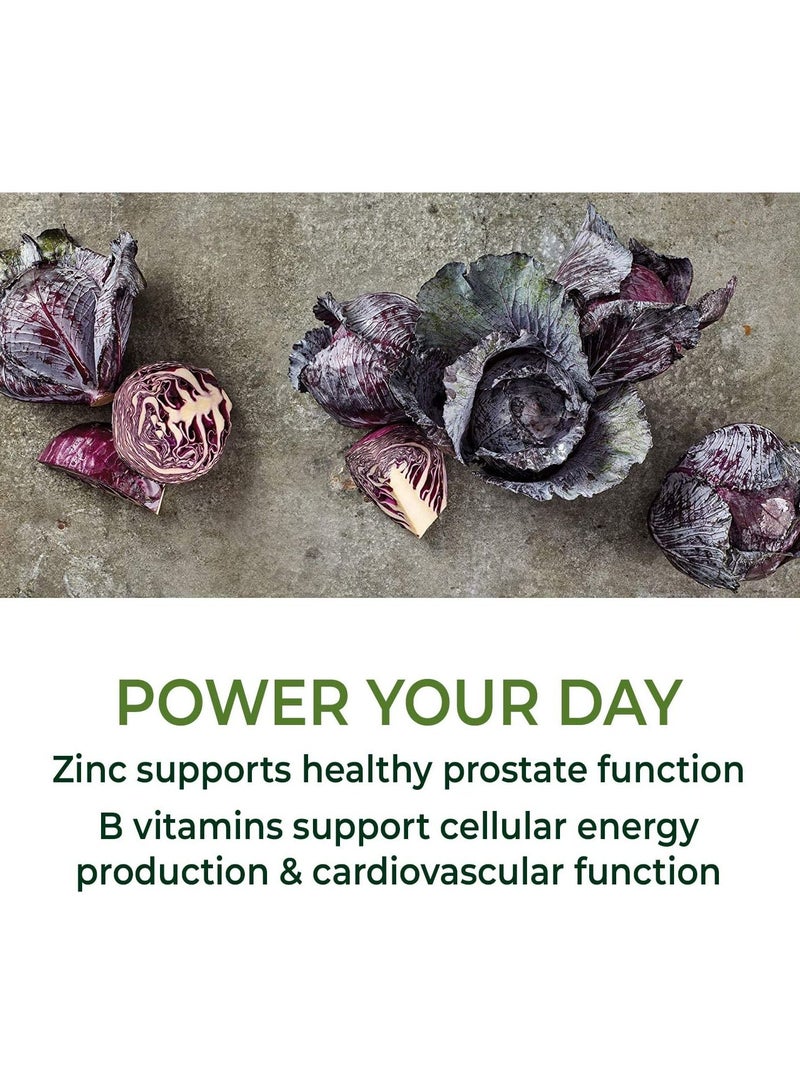 POWER YOUR DAY

Zinc supports healthy prostate function

B vitamins support cellular energy production & cardiovascular function